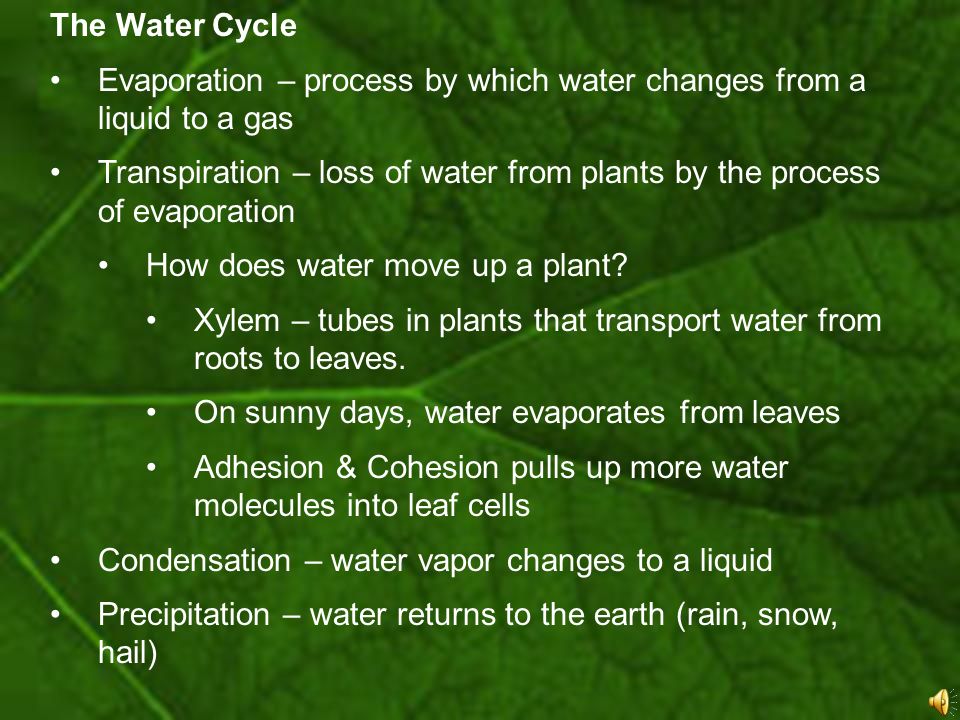 The Water Cycle

• Evaporation – process by which water changes from a liquid to a gas

• Transpiration – loss of water from plants by the process of evaporation

• How does water move up a plant?

• Xylem – tubes in plants that transport water from roots to leaves.

• On sunny days, water evaporates from leaves

• Adhesion & Cohesion pulls up more water molecules into leaf cells

• Condensation – water vapor changes to a liquid

• Precipitation – water returns to the earth (rain, snow, hail)